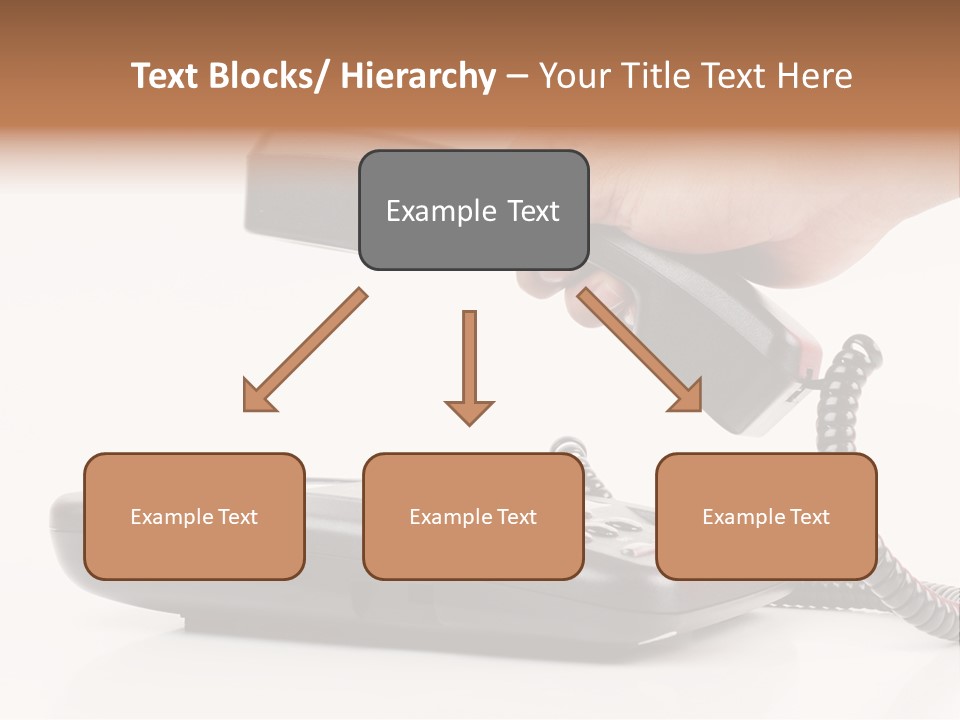 Text Blocks/ Hierarchy – Your Title Text Here

Example Text

Example Text

Example Text

Example Text